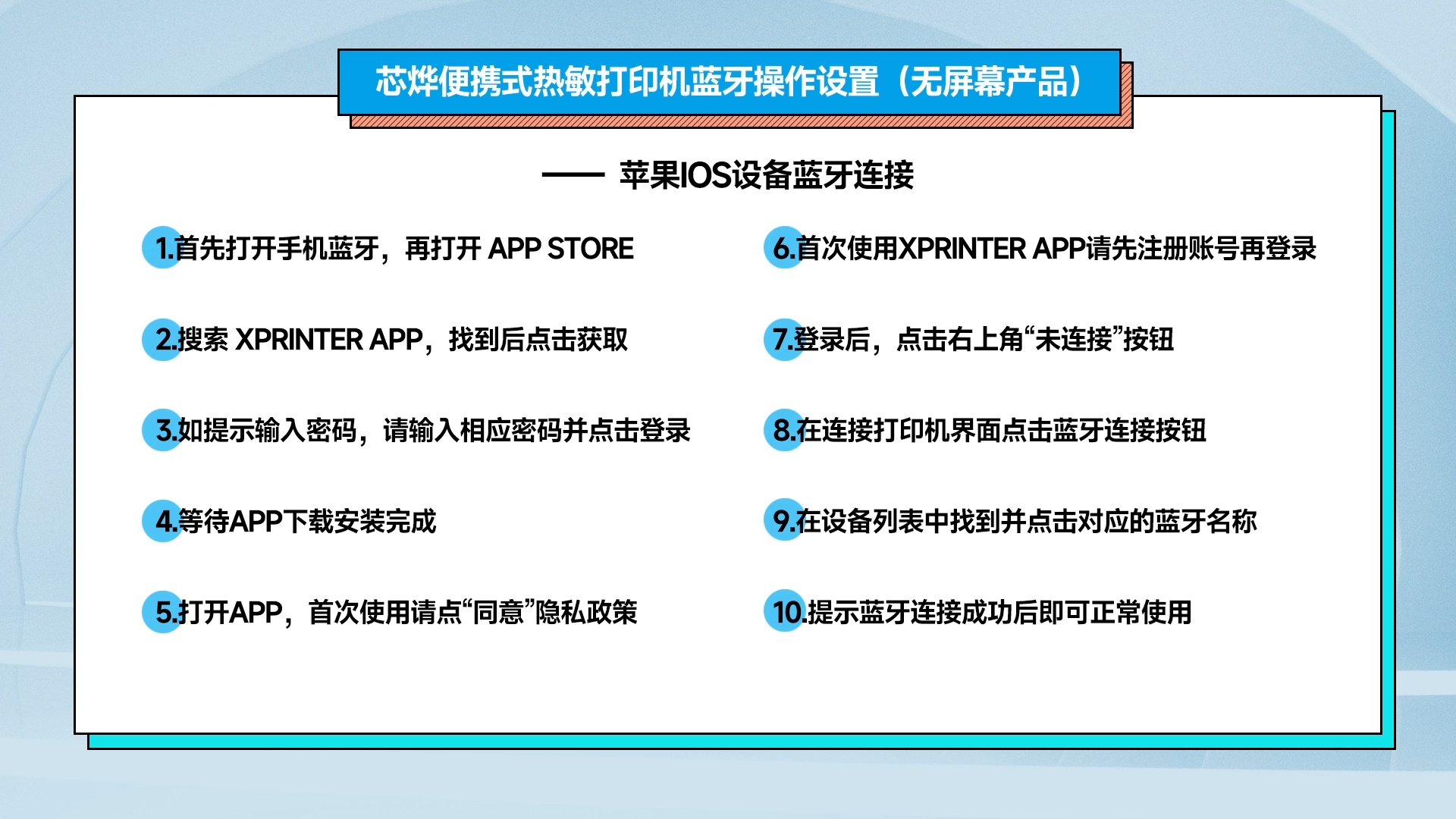 芯烨便携式热敏打印机蓝牙操作设置（无屏幕产品）

—— 苹果IOS设备蓝牙连接

1.首先打开手机蓝牙，再打开 APP STORE

2.搜索 XPRINTER APP，找到后点击获取

3.如提示输入密码，请输入相应密码并点击登录

4.等待APP下载安装完成

5.打开APP，首次使用请点“同意”隐私政策

6.首次使用XPRINTER APP请先注册账号再登录

7.登录后，点击右上角“未连接”按钮

8.在连接打印机界面点击蓝牙连接按钮

9.在设备列表中找到并点击对应的蓝牙名称

10.提示蓝牙连接成功后即可正常使用